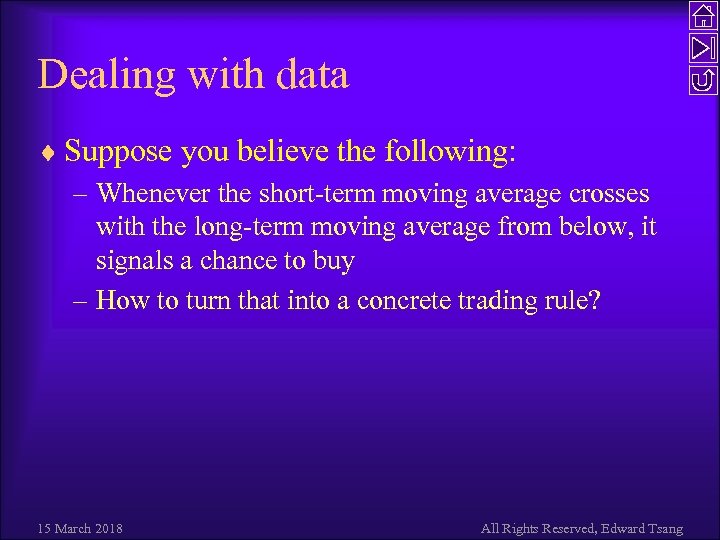 Dealing with data

♦ Suppose you believe the following:

– Whenever the short-term moving average crosses with the long-term moving average from below, it signals a chance to buy

– How to turn that into a concrete trading rule?

15 March 2018

All Rights Reserved, Edward Tsang